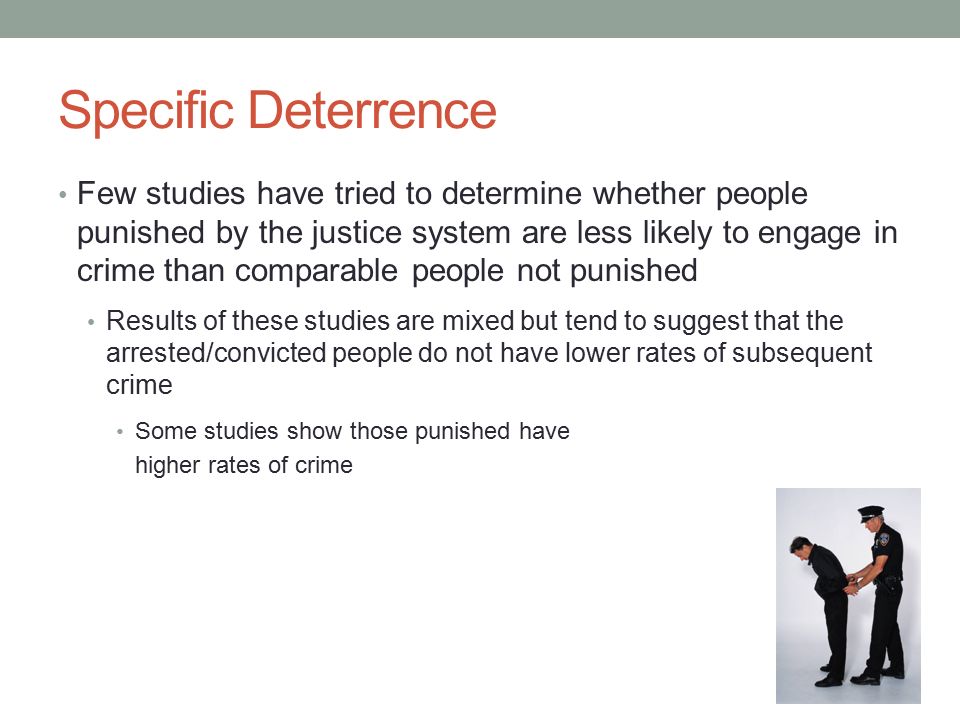 Specific Deterrence

• Few studies have tried to determine whether people punished by the justice system are less likely to engage in crime than comparable people not punished

• Results of these studies are mixed but tend to suggest that the arrested/convicted people do not have lower rates of subsequent crime

• Some studies show those punished have higher rates of crime